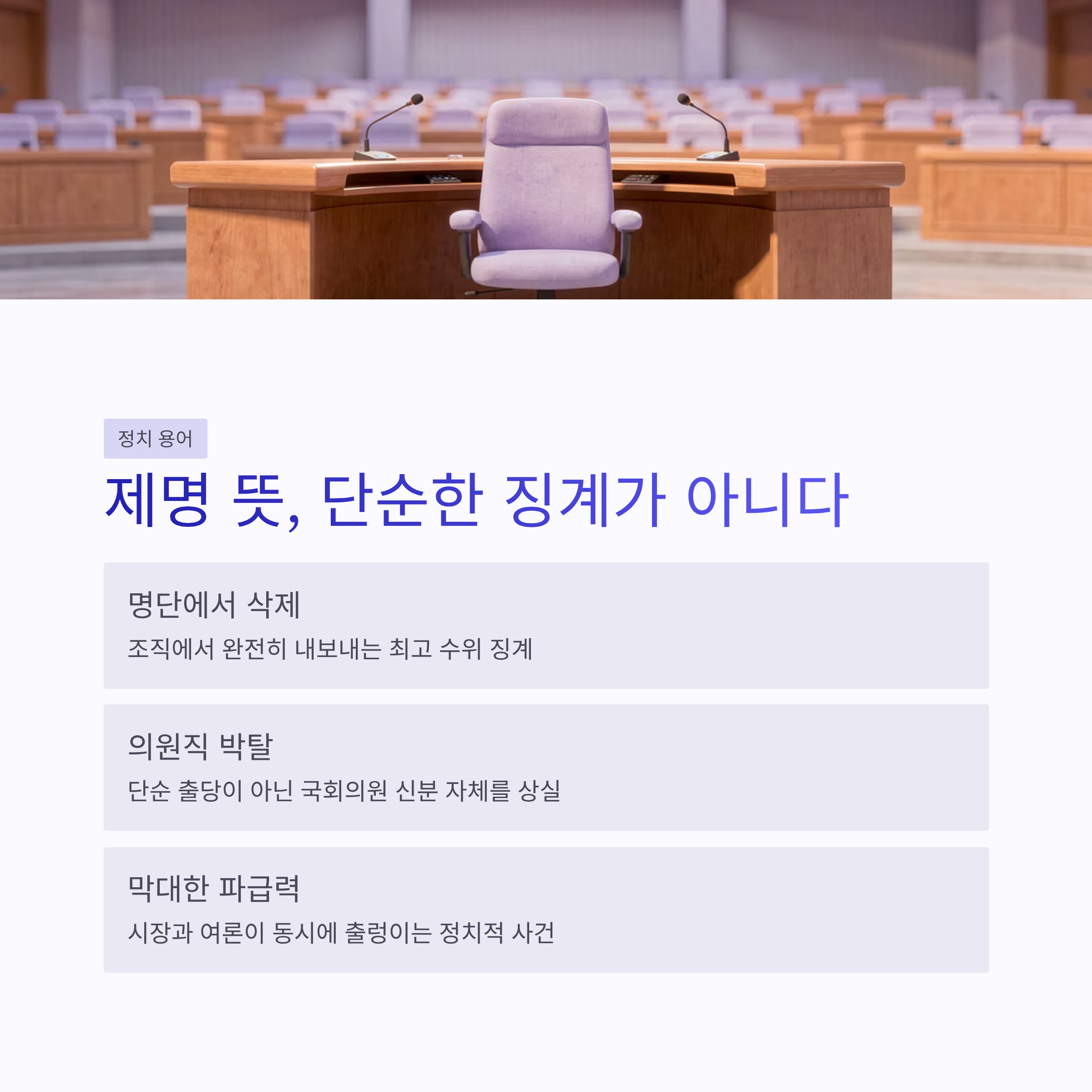 정치 용어

제명 뜻, 단순한 징계가 아니다

명단에서 삭제

조직에서 완전히 내보내는 최고 수위 징계

의원직 박탈

단순 출당이 아닌 국회의원 신분 자체를 상실

막대한 파급력

시장과 여론이 동시에 출렁이는 정치적 사건